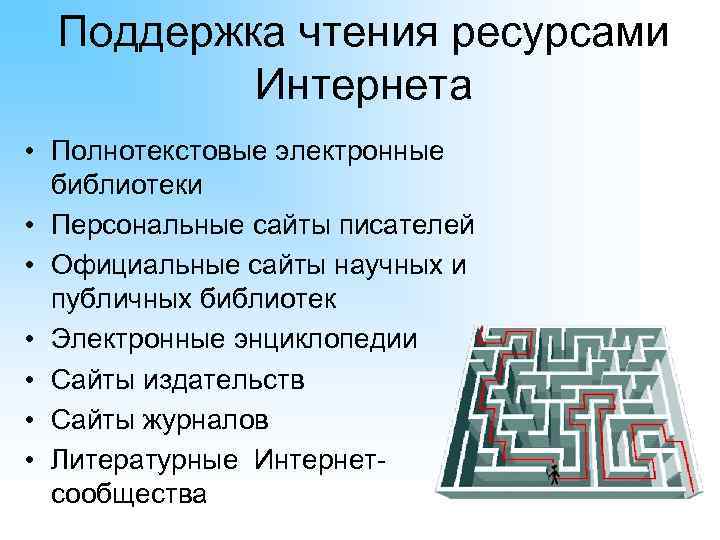 Поддержка чтения ресурсами Интернета

• Полнотекстовые электронные библиотеки
• Персональные сайты писателей
• Официальные сайты научных и публичных библиотек
• Электронные энциклопедии
• Сайты издательств
• Сайты журналов
• Литературные Интернет-сообщества